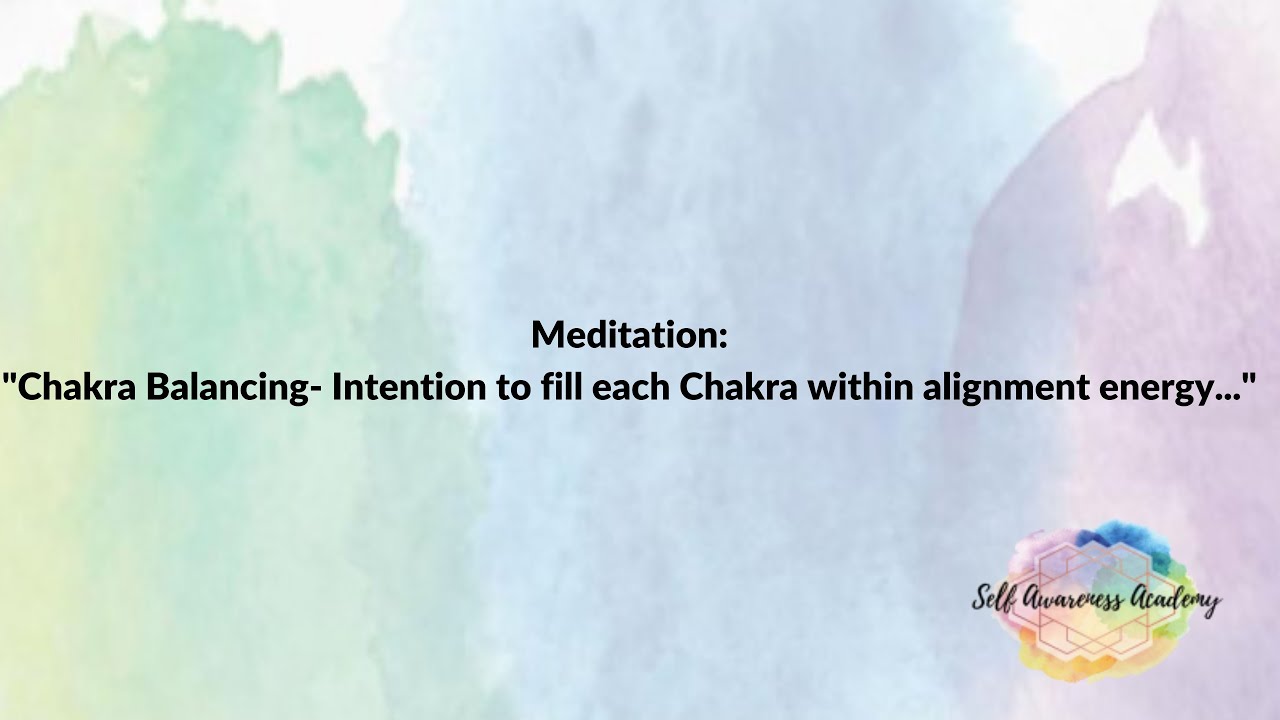 Meditation:
"Chakra Balancing- Intention to fill each Chakra within alignment energy..."

Self Awareness Academy